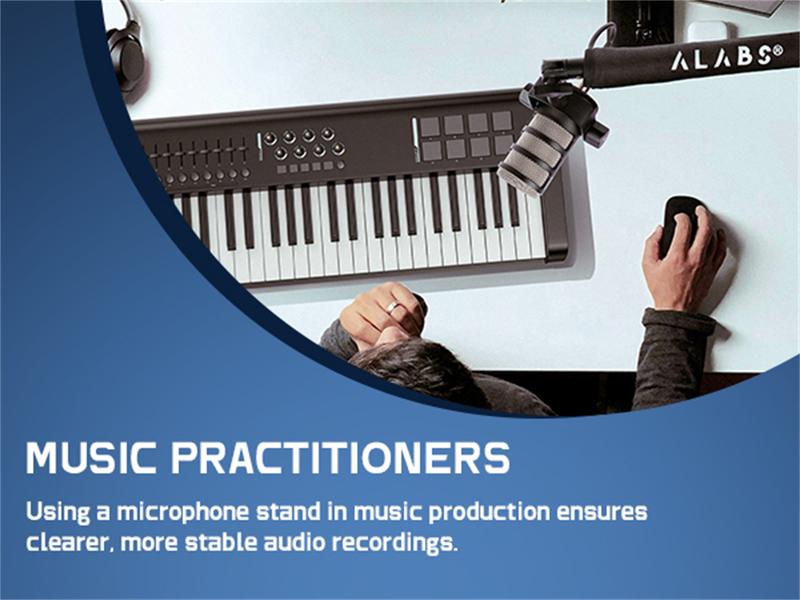 ALABS®

MUSIC PRACTITIONERS

Using a microphone stand in music production ensures clearer, more stable audio recordings.